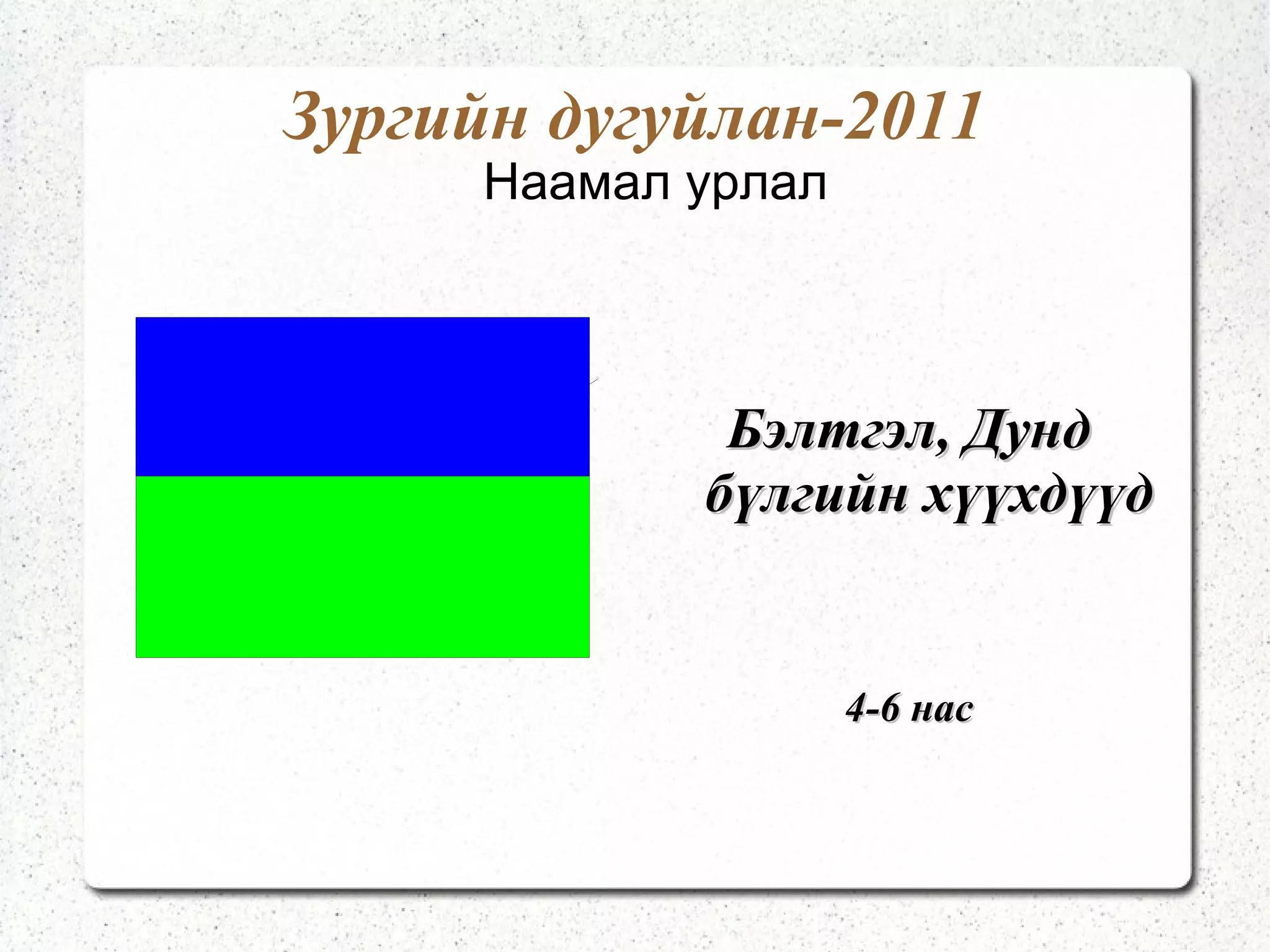 Зургийн дугуйлан-2011
Наамал урлал

Бэлтгэл, Дунд бүлгийн хүүхдүүд

4-6 нас